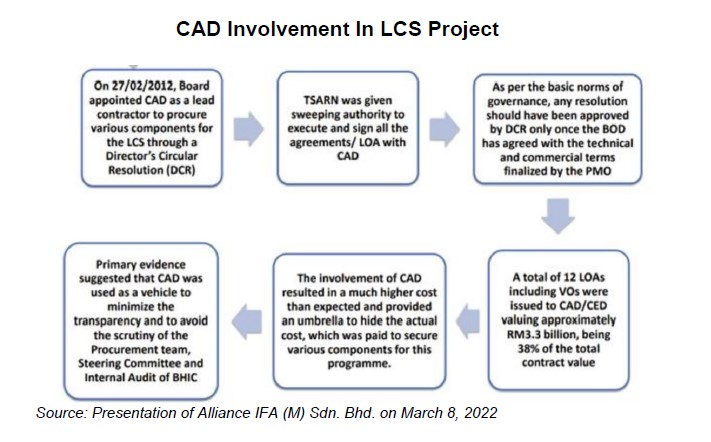 CAD Involvement In LCS Project

On 27/02/2012, Board appointed CAD as a lead contractor to procure various components for the LCS through a Director's Circular Resolution (DCR)

TSARN was given sweeping authority to execute and sign all the agreements/ LOA with CAD

As per the basic norms of governance, any resolution should have been approved by DCR only once the BOD has agreed with the technical and commercial terms finalized by the PMO

A total of 12 LOAs including VOs were issued to CAD/CED valuing approximately RM3.3 billion, being 38% of the total contract value

The involvement of CAD resulted in a much higher cost than expected and provided an umbrella to hide the actual cost, which was paid to secure various components for this programme.

Primary evidence suggested that CAD was used as a vehicle to minimize the transparency and to avoid the scrutiny of the Procurement team, Steering Committee and Internal Audit of BHIC

Source: Presentation of Alliance IFA (M) Sdn. Bhd. on March 8, 2022